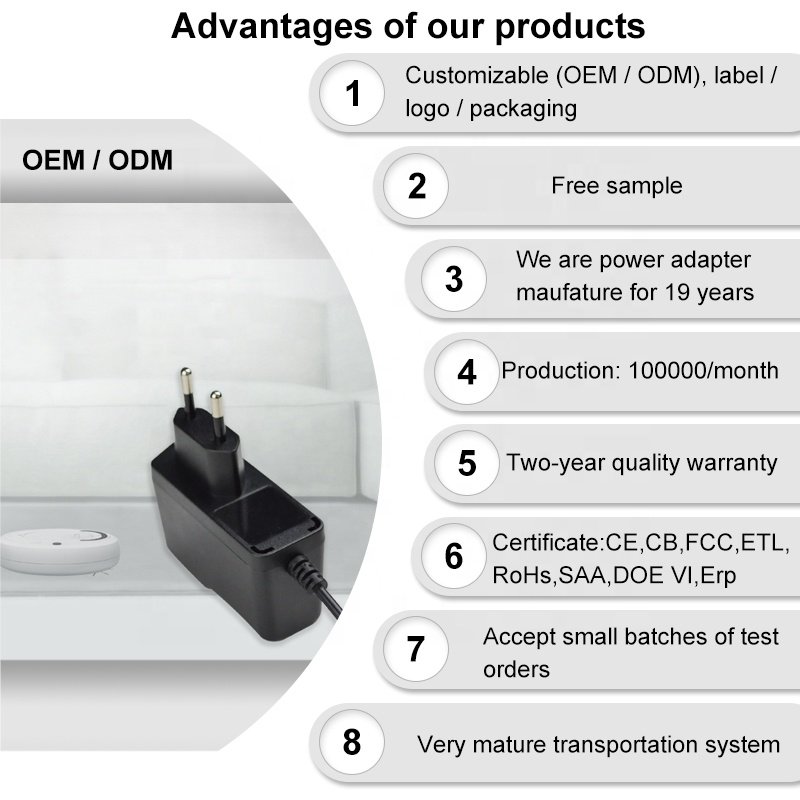 Advantages of our products

OEM / ODM

1 Customizable (OEM / ODM), label / logo / packaging

2 Free sample

3 We are power adapter maufature for 19 years

4 Production: 100000/month

5 Two-year quality warranty

6 Certificate:CE,CB,FCC,ETL, RoHs,SAA,DOE VI,Erp

7 Accept small batches of test orders

8 Very mature transportation system